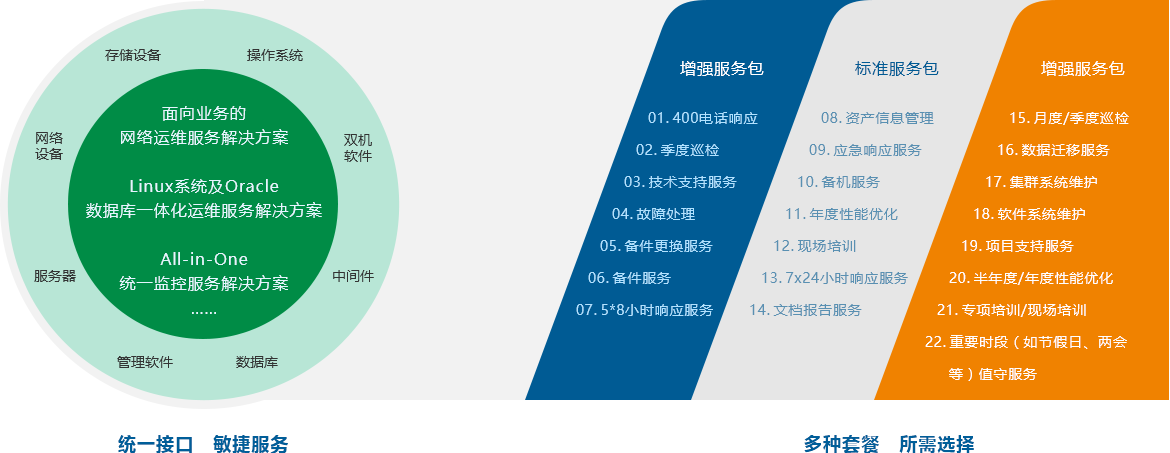 存储设备
操作系统
网络设备
双机软件
服务器
中间件
管理软件
数据库

面向业务的
网络运维服务解决方案

Linux系统及Oracle
数据库一体化运维服务解决方案

All-in-One
统一监控服务解决方案
……

统一接口　敏捷服务

增强服务包
01. 400电话响应
02. 季度巡检
03. 技术支持服务
04. 故障处理
05. 备件更换服务
06. 备件服务
07. 5*8小时响应服务

标准服务包
08. 资产信息管理
09. 应急响应服务
10. 备机服务
11. 年度性能优化
12. 现场培训
13. 7x24小时响应服务
14. 文档报告服务

增强服务包
15. 月度/季度巡检
16. 数据迁移服务
17. 集群系统维护
18. 软件系统维护
19. 项目支持服务
20. 半年度/年度性能优化
21. 专项培训/现场培训
22. 重要时段（如节假日、两会等）值守服务

多种套餐　所需选择